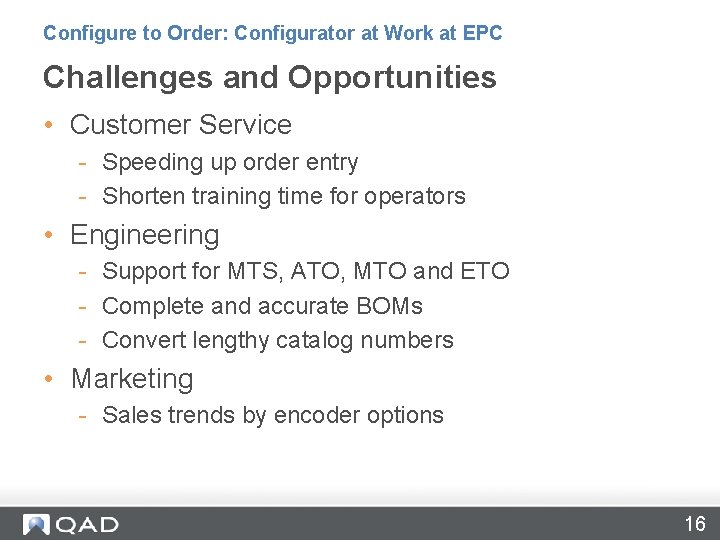 Configure to Order: Configurator at Work at EPC

Challenges and Opportunities

• Customer Service
- Speeding up order entry
- Shorten training time for operators

• Engineering
- Support for MTS, ATO, MTO and ETO
- Complete and accurate BOMs
- Convert lengthy catalog numbers

• Marketing
- Sales trends by encoder options

QAD

16